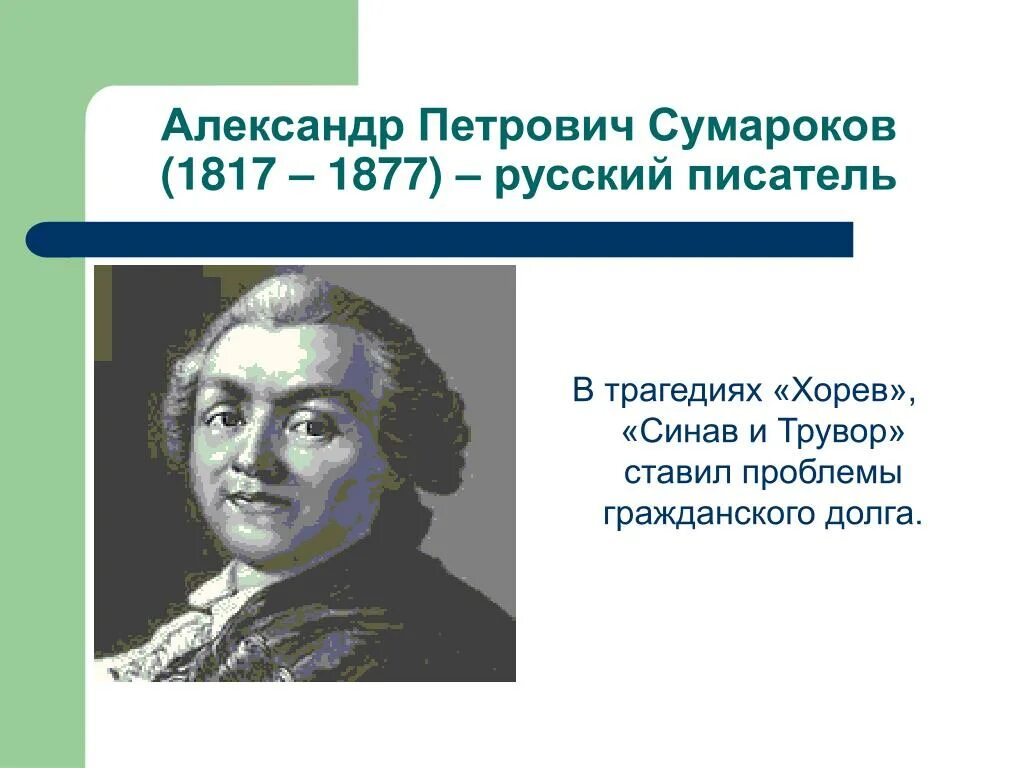 Александр Петрович Сумароков (1817 – 1877) – русский писатель

В трагедиях «Хорев», «Синав и Трувор» ставил проблемы гражданского долга.